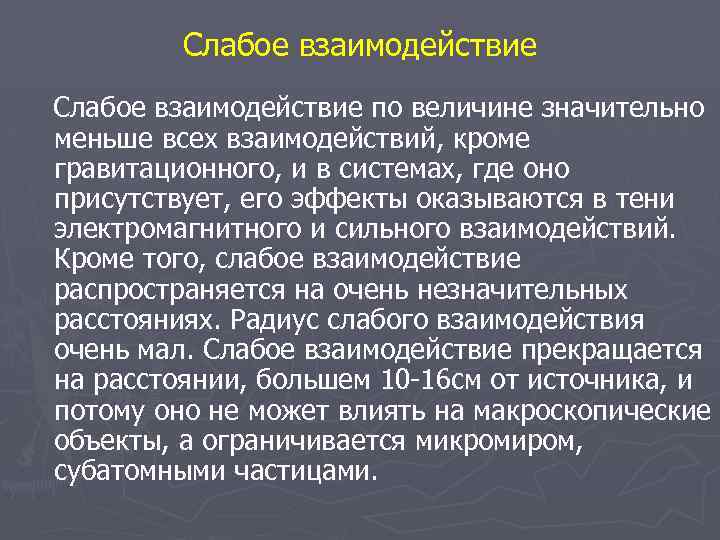 Слабое взаимодействие

Слабое взаимодействие по величине значительно меньше всех взаимодействий, кроме гравитационного, и в системах, где оно присутствует, его эффекты оказываются в тени электромагнитного и сильного взаимодействий. Кроме того, слабое взаимодействие распространяется на очень незначительных расстояниях. Радиус слабого взаимодействия очень мал. Слабое взаимодействие прекращается на расстоянии, большем 10-16см от источника, и потому оно не может влиять на макроскопические объекты, а ограничивается микромиром, субатомными частицами.